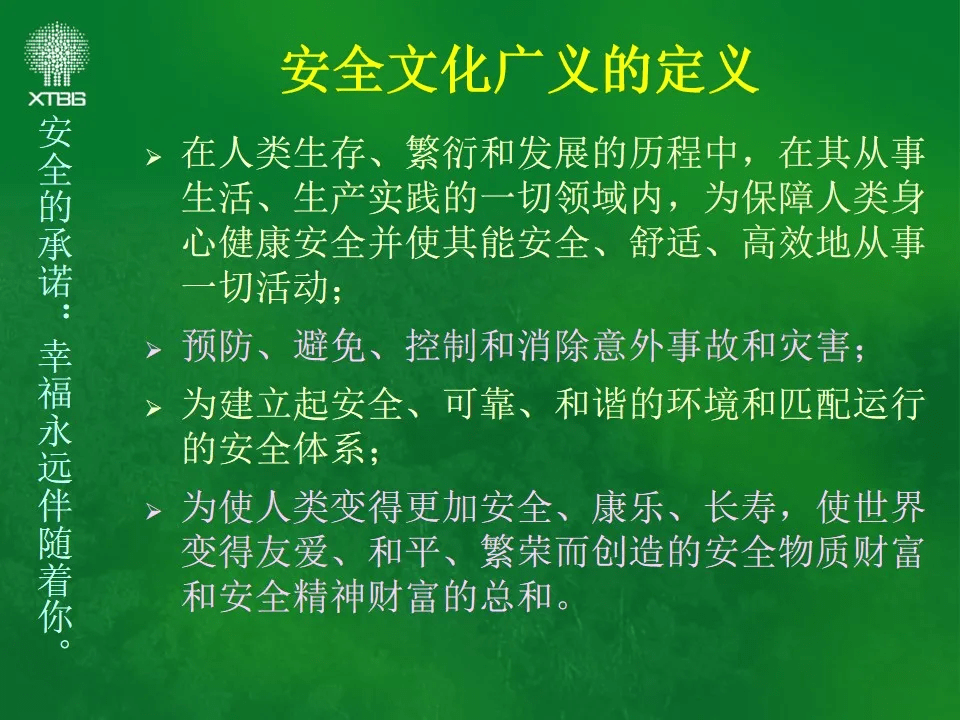 XTBG

安全的承诺：幸福永远伴随着你。

安全文化广义的定义

➢ 在人类生存、繁衍和发展的历程中，在其从事生活、生产实践的一切领域内，为保障人类身心健康安全并使其能安全、舒适、高效地从事一切活动；

➢ 预防、避免、控制和消除意外事故和灾害；

➢ 为建立起安全、可靠、和谐的环境和匹配运行的安全体系；

➢ 为使人类变得更加安全、康乐、长寿，使世界变得友爱、和平、繁荣而创造的安全物质财富和安全精神财富的总和。